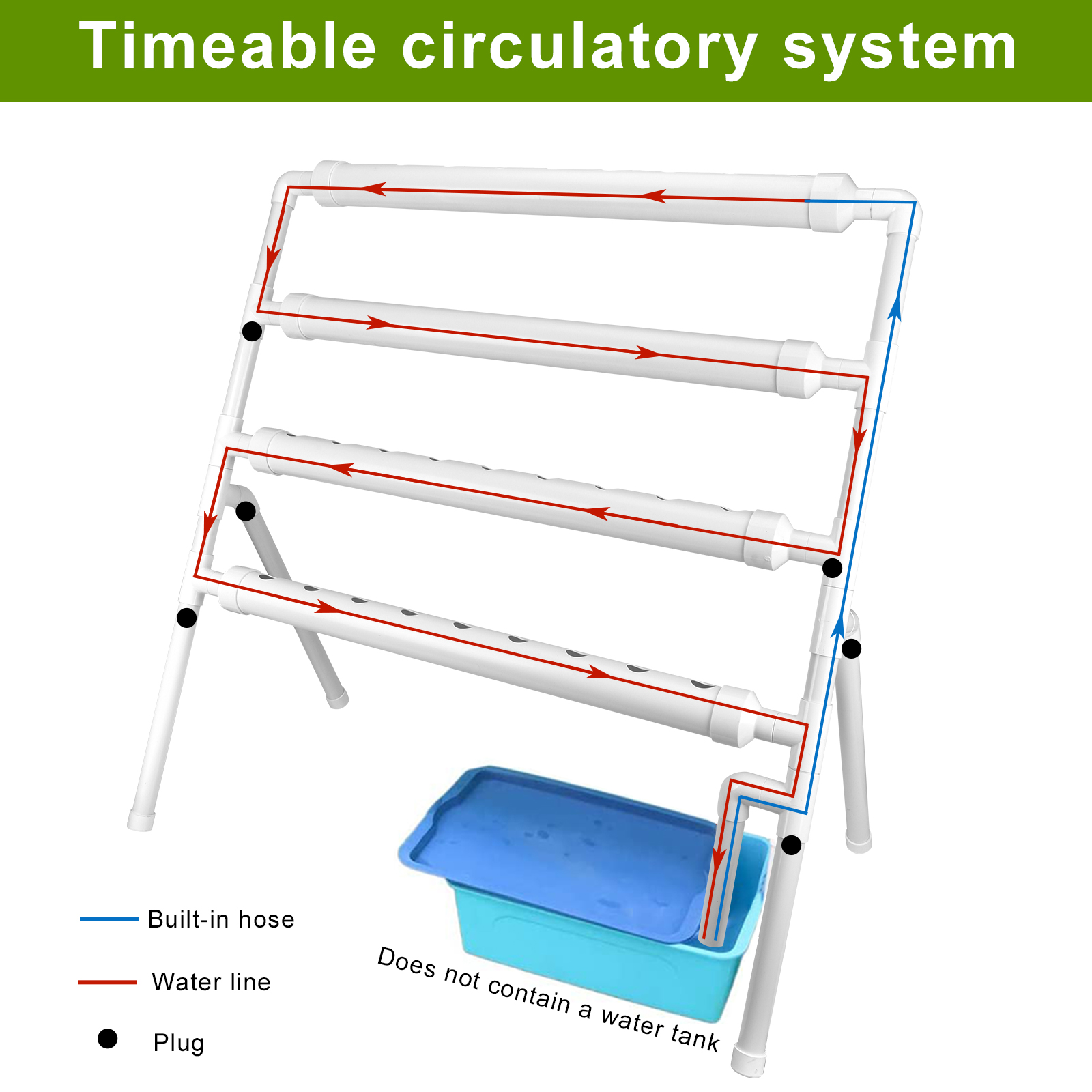 Timeable circulatory system

Built-in hose

Water line

Plug

Does not contain a water tank